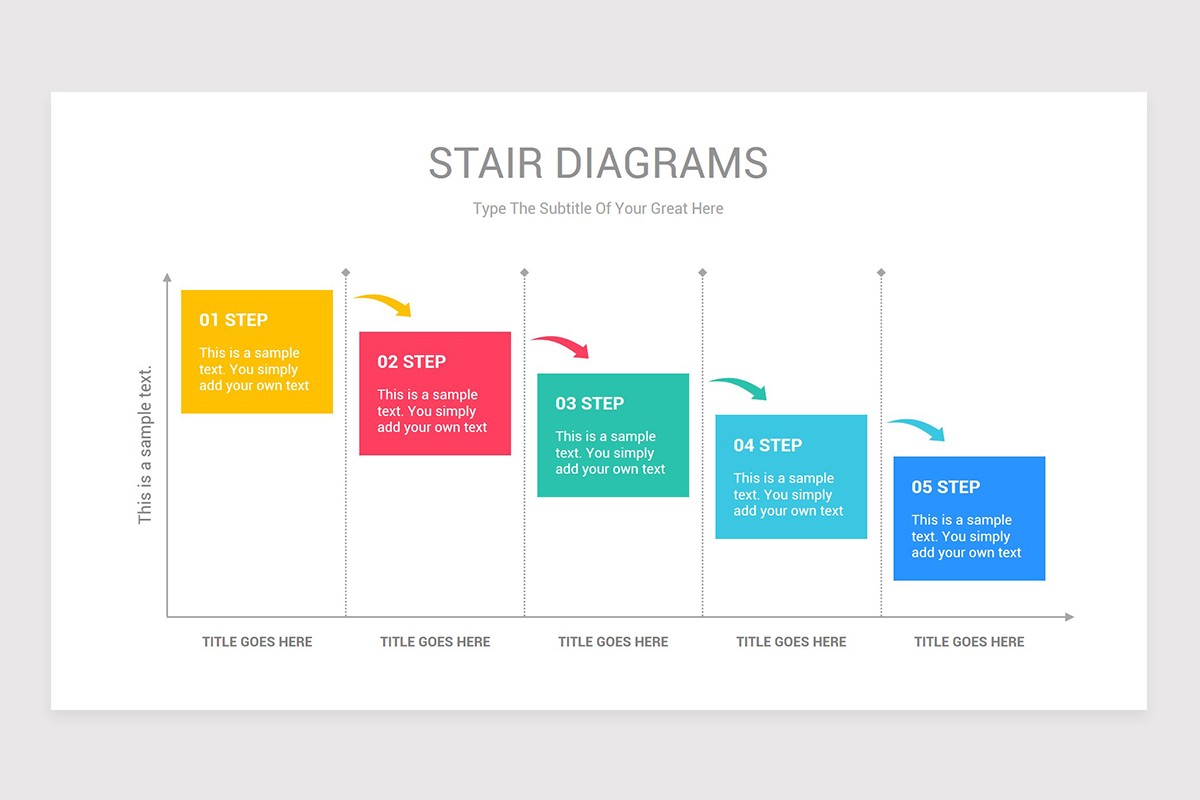 STAIR DIAGRAMS

Type The Subtitle Of Your Great Here

This is a sample text.

01 STEP

This is a sample text. You simply add your own text

02 STEP

This is a sample text. You simply add your own text

03 STEP

This is a sample text. You simply add your own text

04 STEP

This is a sample text. You simply add your own text

05 STEP

This is a sample text. You simply add your own text

TITLE GOES HERE

TITLE GOES HERE

TITLE GOES HERE

TITLE GOES HERE

TITLE GOES HERE